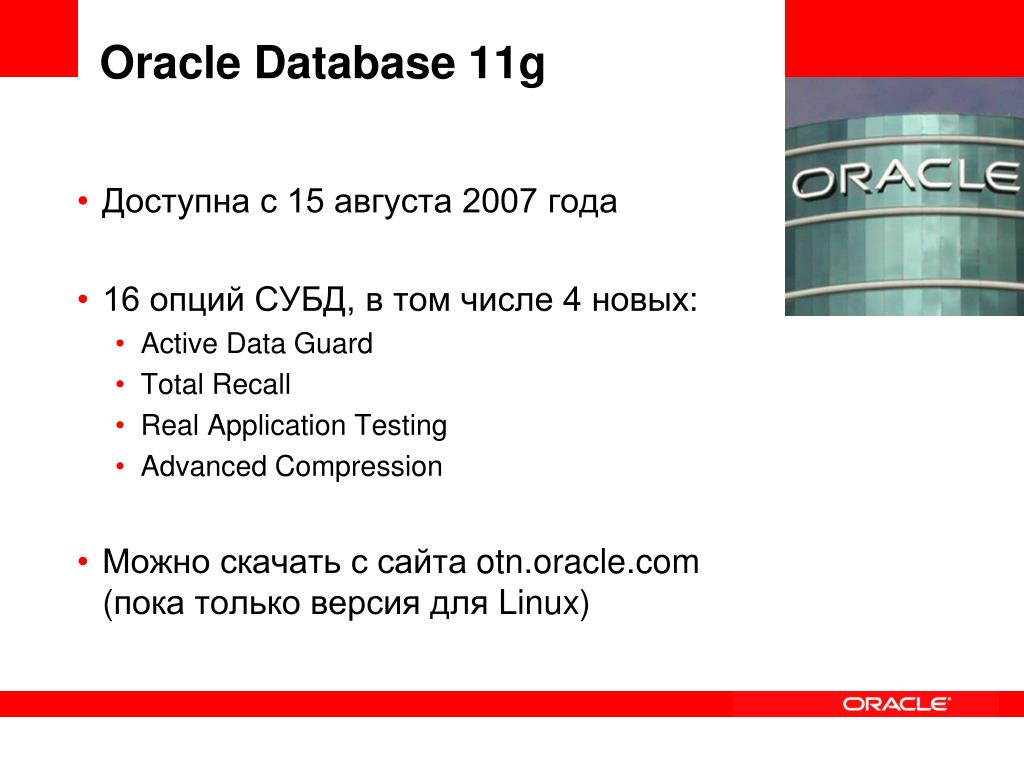 Oracle Database 11g

ORACLE

• Доступна с 15 августа 2007 года

• 16 опций СУБД, в том числе 4 новых:
  • Active Data Guard
  • Total Recall
  • Real Application Testing
  • Advanced Compression

• Можно скачать с сайта otn.oracle.com (пока только версия для Linux)

ORACLE